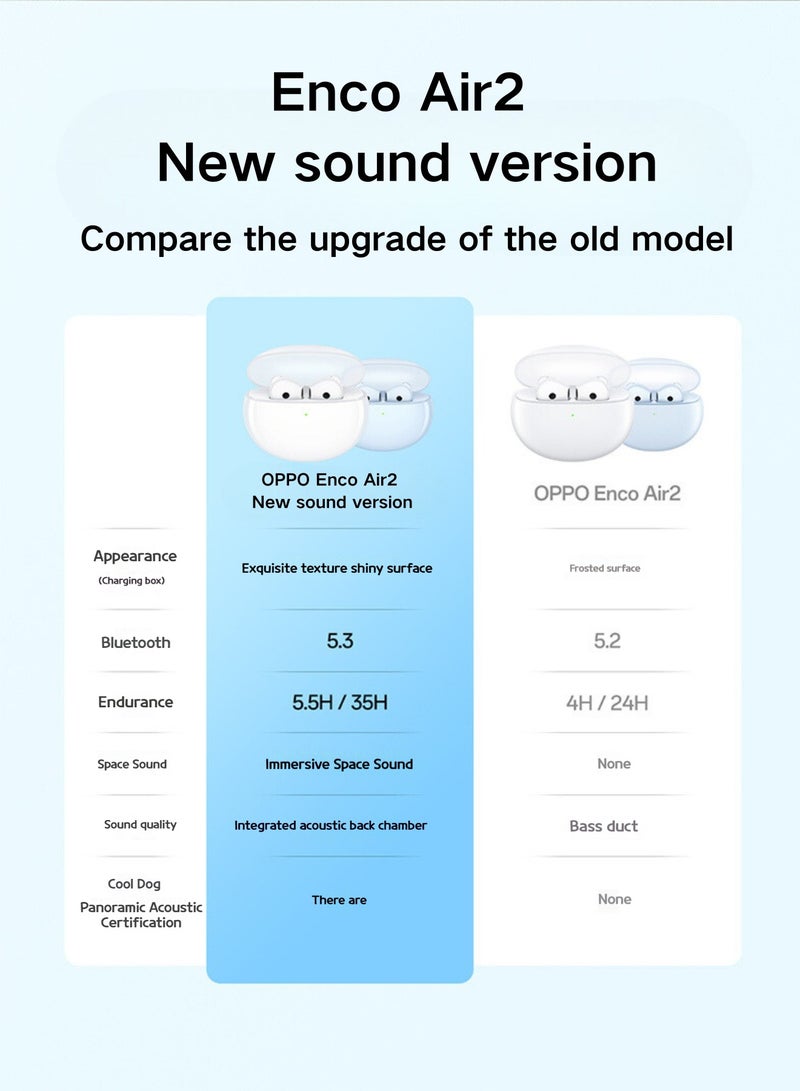 Enco Air2
New sound version

Compare the upgrade of the old model

| | OPPO Enco Air2 New sound version | OPPO Enco Air2 |
|---|---|---|
| Appearance (Charging box) | Exquisite texture shiny surface | Frosted surface |
| Bluetooth | 5.3 | 5.2 |
| Endurance | 5.5H / 35H | 4H / 24H |
| Space Sound | Immersive Space Sound | None |
| Sound quality | Integrated acoustic back chamber | Bass duct |
| Cool Dog Panoramic Acoustic Certification | There are | None |